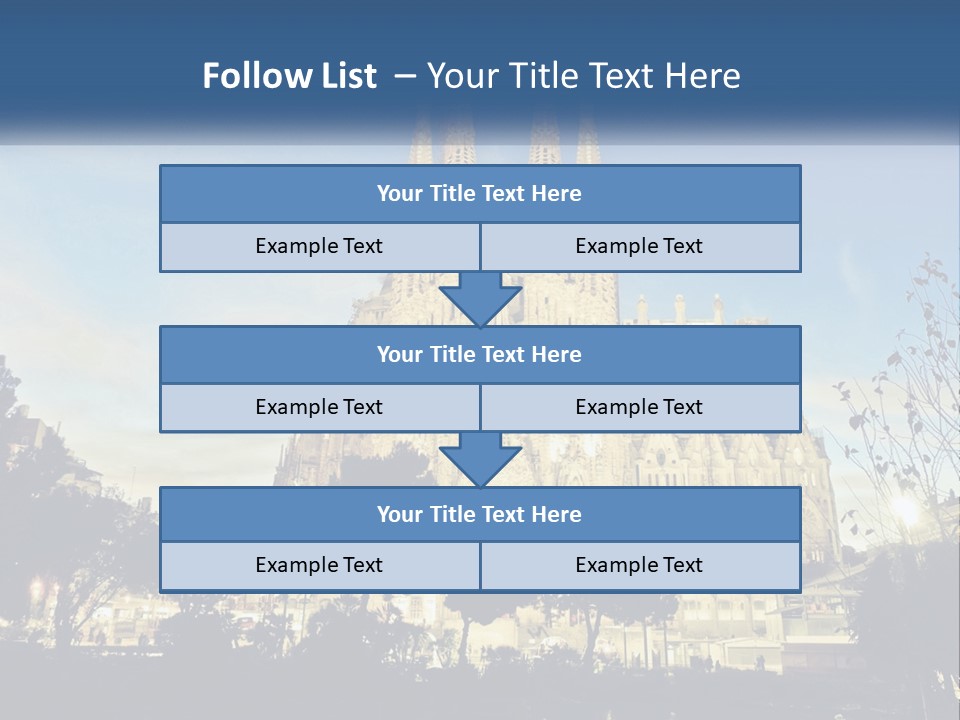 Follow List – Your Title Text Here

Your Title Text Here

Example Text

Example Text

Your Title Text Here

Example Text

Example Text

Your Title Text Here

Example Text

Example Text